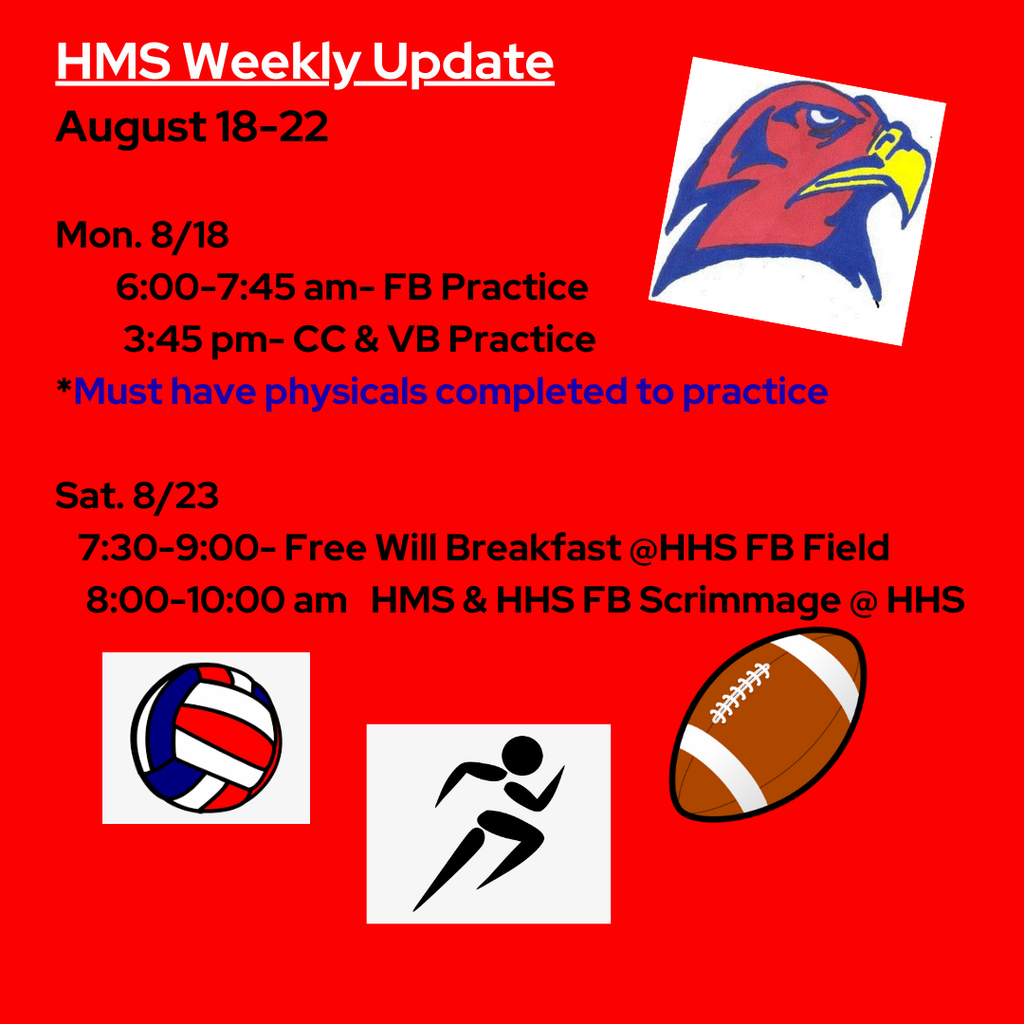 HMS Weekly Update
August 18-22

Mon. 8/18
6:00-7:45 am- FB Practice
3:45 pm- CC & VB Practice
*Must have physicals completed to practice

Sat. 8/23
7:30-9:00- Free Will Breakfast @HHS FB Field
8:00-10:00 am HMS & HHS FB Scrimmage @ HHS